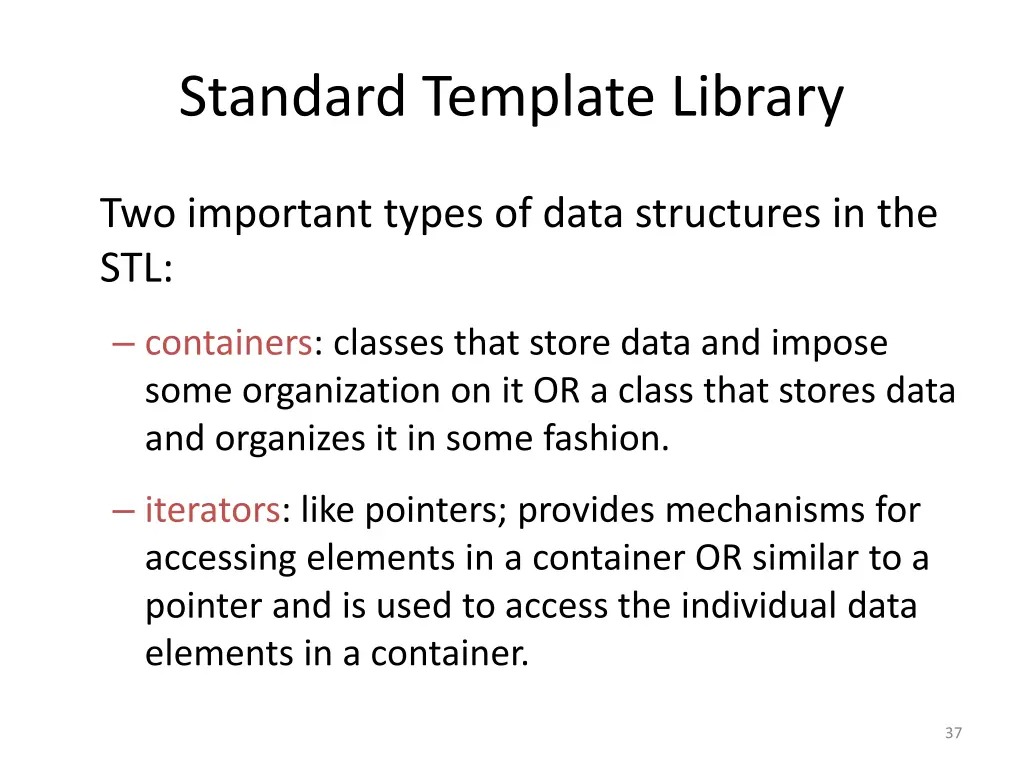 Standard Template Library

Two important types of data structures in the STL:

– containers: classes that store data and impose some organization on it OR a class that stores data and organizes it in some fashion.

– iterators: like pointers; provides mechanisms for accessing elements in a container OR similar to a pointer and is used to access the individual data elements in a container.

37